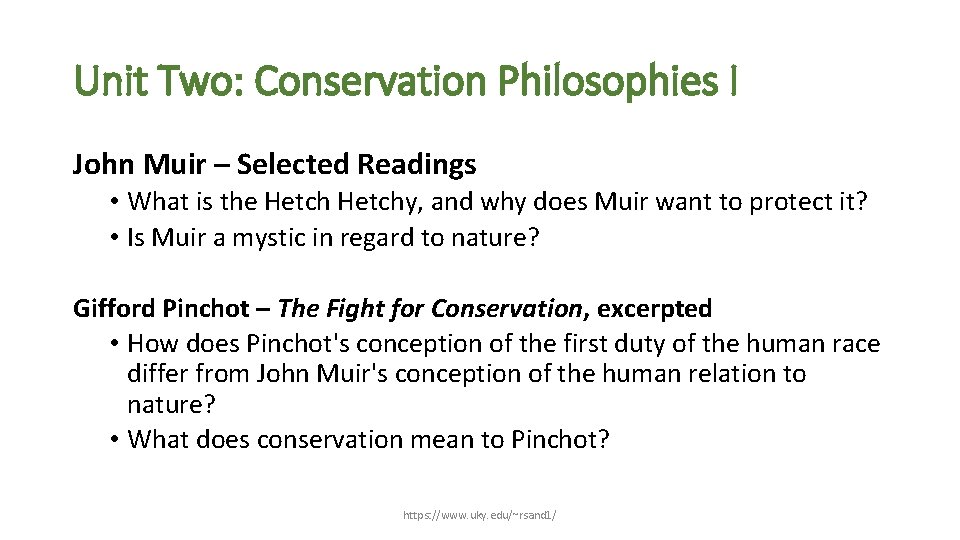 Unit Two: Conservation Philosophies I

John Muir – Selected Readings

• What is the Hetch Hetchy, and why does Muir want to protect it?
• Is Muir a mystic in regard to nature?

Gifford Pinchot – The Fight for Conservation, excerpted

• How does Pinchot's conception of the first duty of the human race differ from John Muir's conception of the human relation to nature?
• What does conservation mean to Pinchot?

https://www.uky.edu/~rsand1/